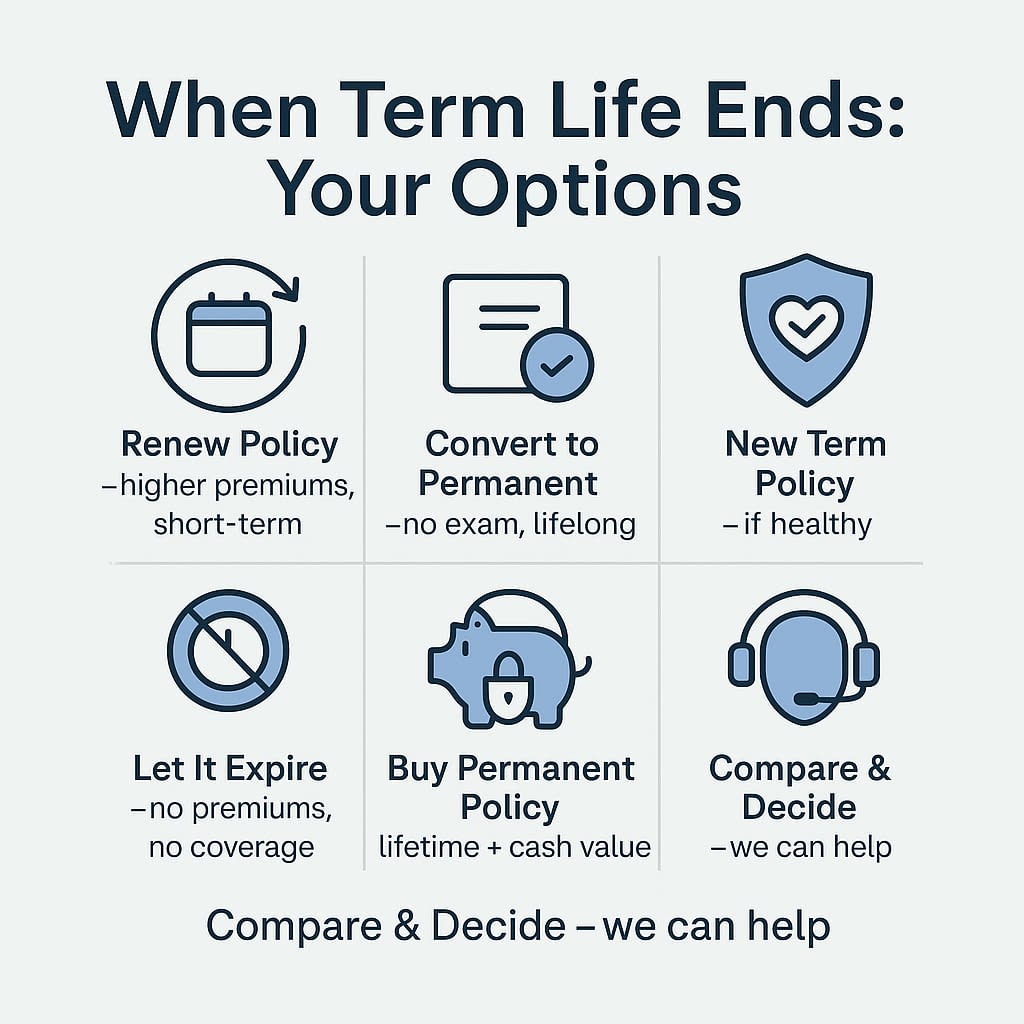 When Term Life Ends: Your Options

Renew Policy
–higher premiums, short-term

Convert to Permanent
–no exam, lifelong

New Term Policy
– if healthy

Let It Expire
–no premiums, no coverage

Buy Permanent Policy
lifetime + cash value

Compare & Decide
–we can help

Compare & Decide – we can help